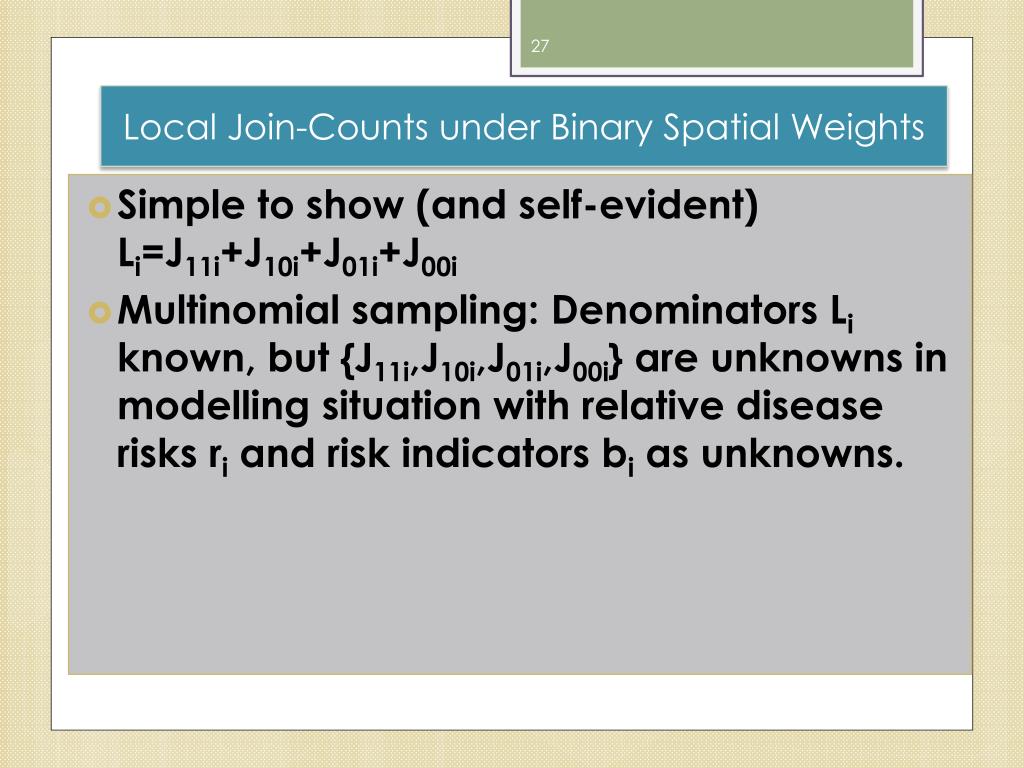 27

Local Join-Counts under Binary Spatial Weights

Simple to show (and self-evident) $L_i=J_{11i}+J_{10i}+J_{01i}+J_{00i}$

Multinomial sampling: Denominators $L_i$ known, but $\{J_{11i},J_{10i},J_{01i},J_{00i}\}$ are unknowns in modelling situation with relative disease risks $r_i$ and risk indicators $b_i$ as unknowns.